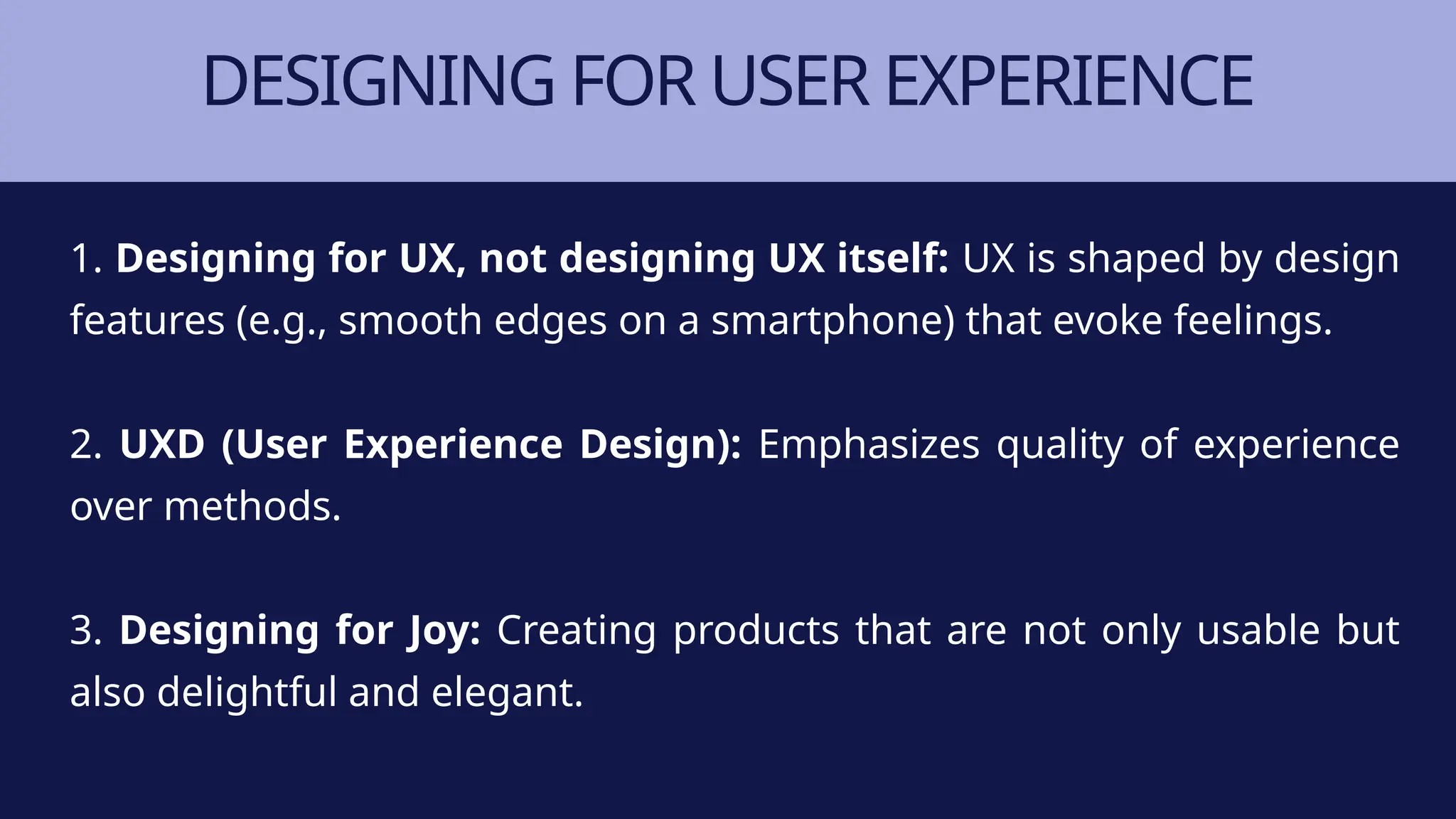 DESIGNING FOR USER EXPERIENCE

1. Designing for UX, not designing UX itself: UX is shaped by design features (e.g., smooth edges on a smartphone) that evoke feelings.

2. UXD (User Experience Design): Emphasizes quality of experience over methods.

3. Designing for Joy: Creating products that are not only usable but also delightful and elegant.